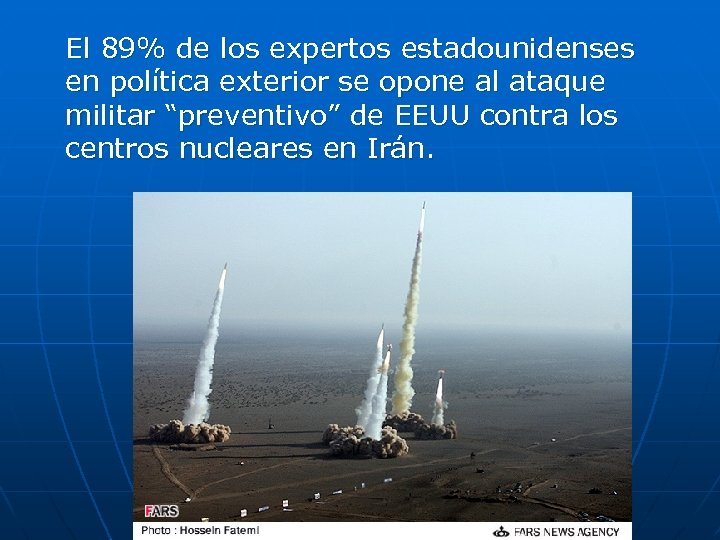 El 89% de los expertos estadounidenses en política exterior se opone al ataque militar “preventivo” de EEUU contra los centros nucleares en Irán.

FARS

Photo : Hossein Fatemi

FARS NEWS AGENCY